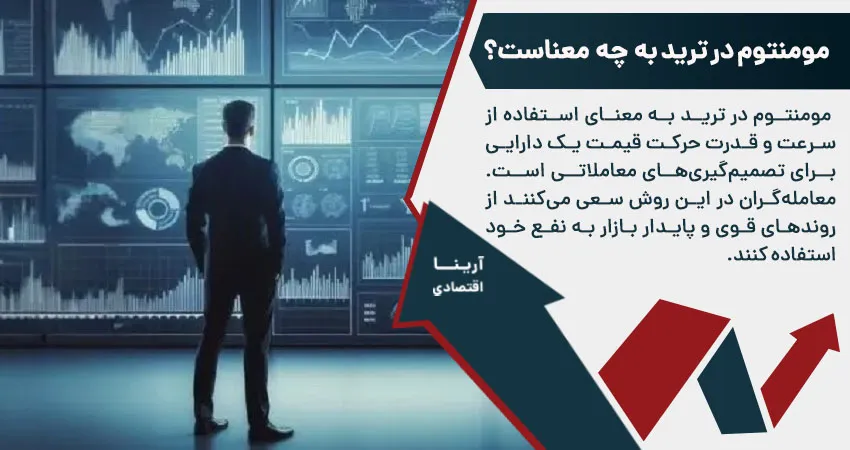 مومنتوم در ترید به چه معناست؟

مومنتوم در ترید به معنای استفاده از سرعت و قدرت حرکت قیمت یک دارایی برای تصمیم‌گیری‌های معاملاتی است. معامله‌گران در این روش سعی می‌کنند از روندهای قوی و پایدار بازار به نفع خود استفاده کنند.

آرینا
اقتصادی